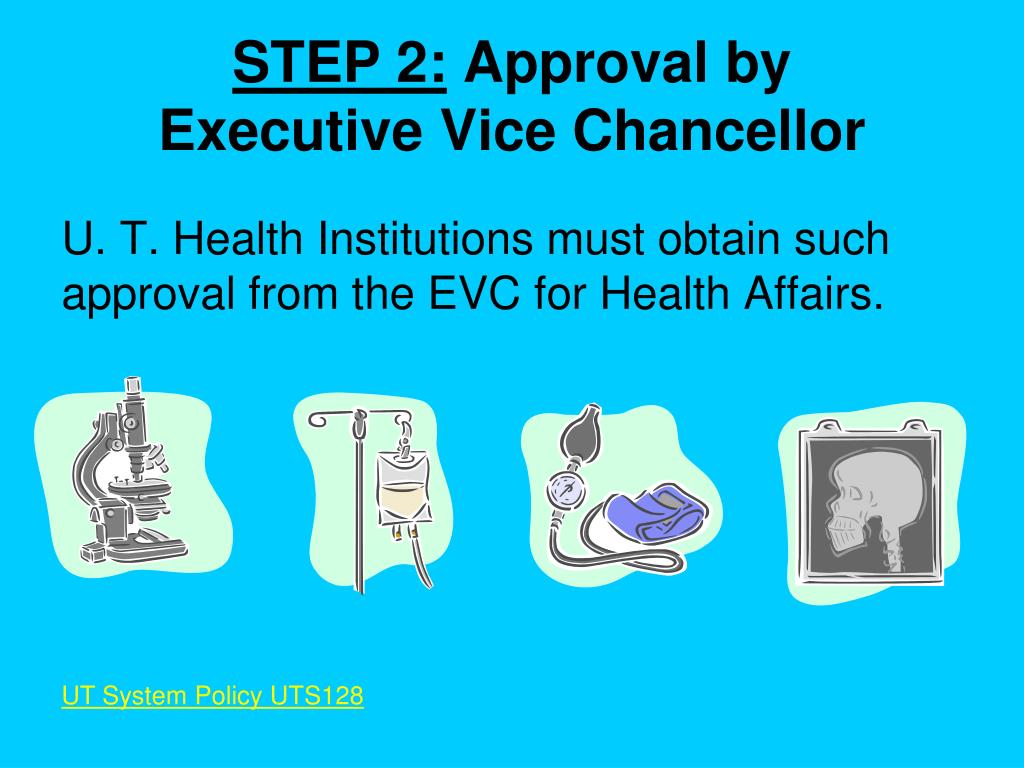 STEP 2: Approval by Executive Vice Chancellor

U. T. Health Institutions must obtain such approval from the EVC for Health Affairs.

UT System Policy UTS128